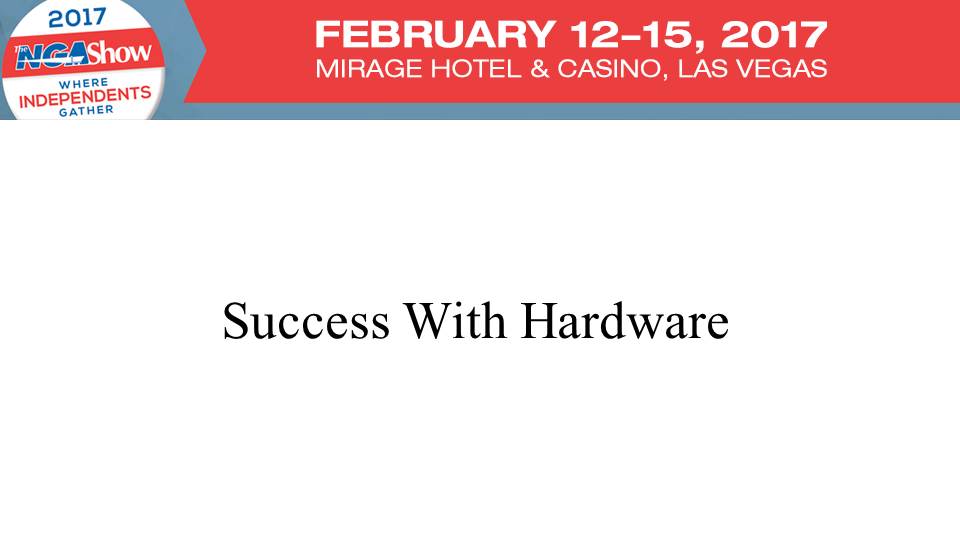 2017
The NGA Show
WHERE INDEPENDENTS GATHER

FEBRUARY 12–15, 2017
MIRAGE HOTEL & CASINO, LAS VEGAS

Success With Hardware